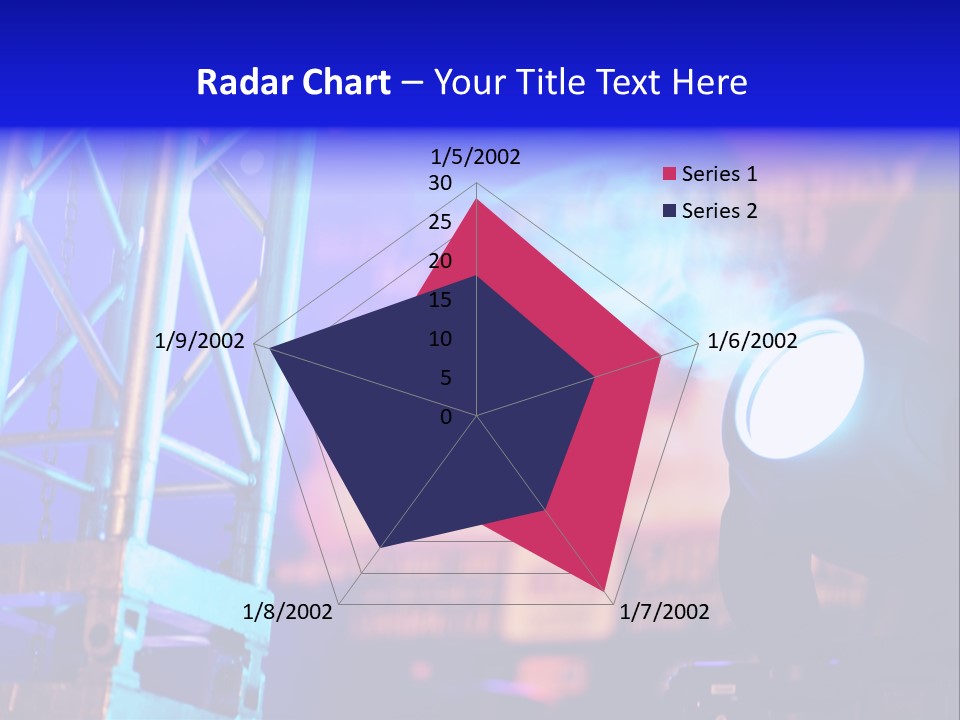 Radar Chart – Your Title Text Here

1/5/2002
30
25
20
15
10
5
0
1/6/2002
1/7/2002
1/8/2002
1/9/2002

Series 1
Series 2